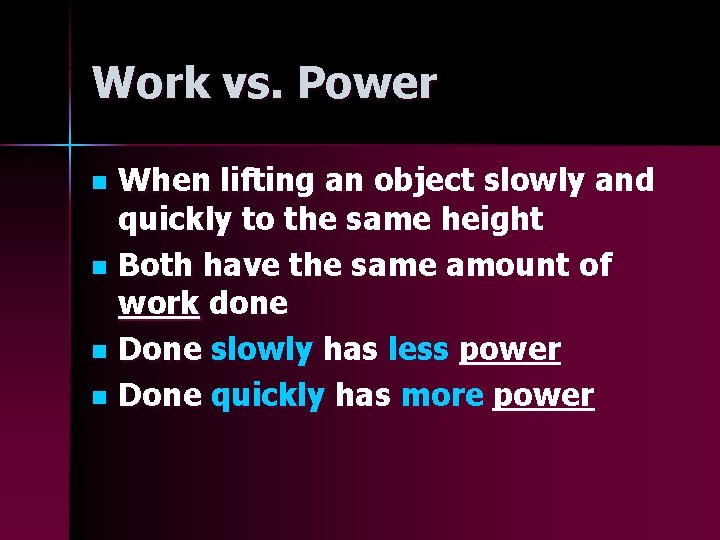 Work vs. Power

- When lifting an object slowly and quickly to the same height
- Both have the same amount of work done
- Done slowly has less power
- Done quickly has more power